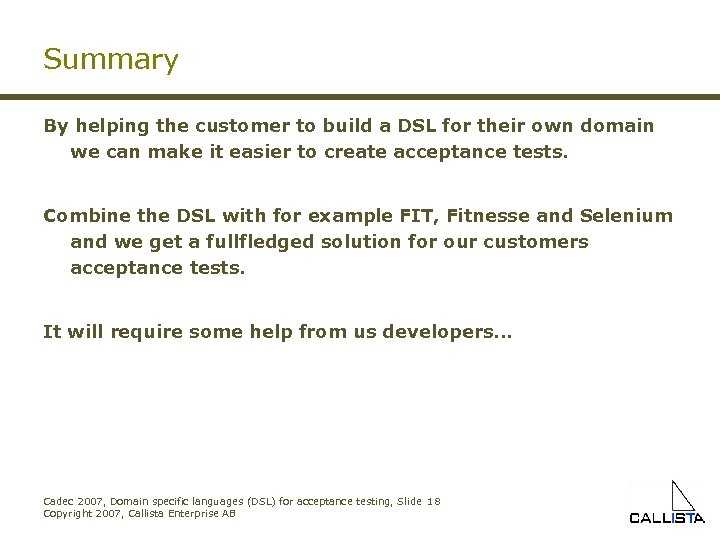 Summary

By helping the customer to build a DSL for their own domain we can make it easier to create acceptance tests.

Combine the DSL with for example FIT, Fitnesse and Selenium and we get a fullfledged solution for our customers acceptance tests.

It will require some help from us developers...

Cadec 2007, Domain specific languages (DSL) for acceptance testing, Slide 18
Copyright 2007, Callista Enterprise AB

CALLISTA